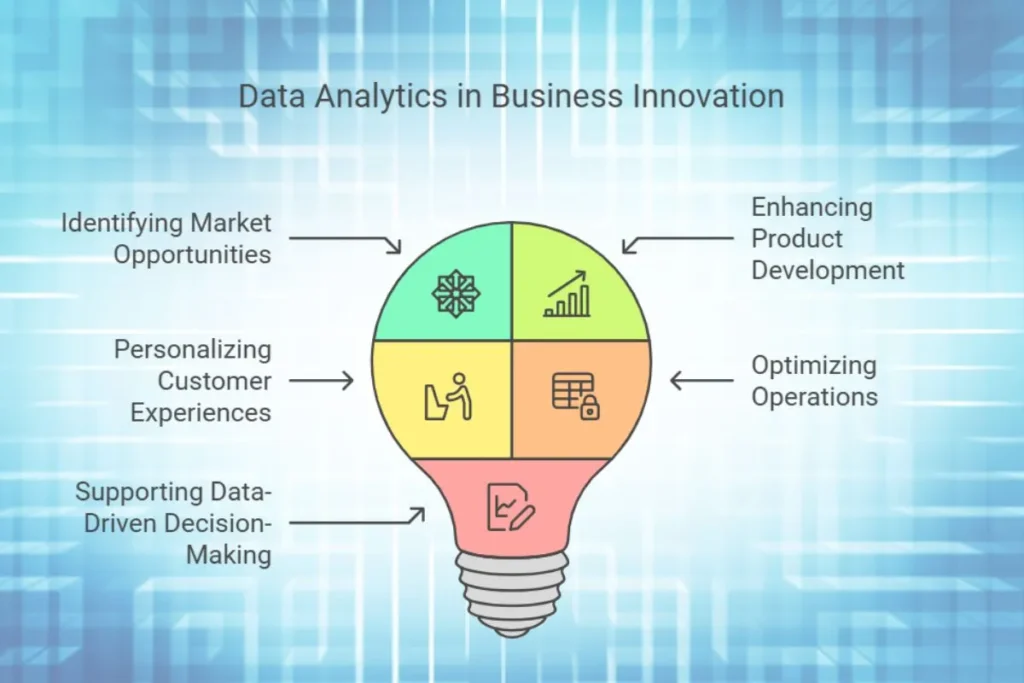 Data Analytics in Business Innovation

Identifying Market Opportunities

Enhancing Product Development

Personalizing Customer Experiences

Optimizing Operations

Supporting Data-Driven Decision-Making